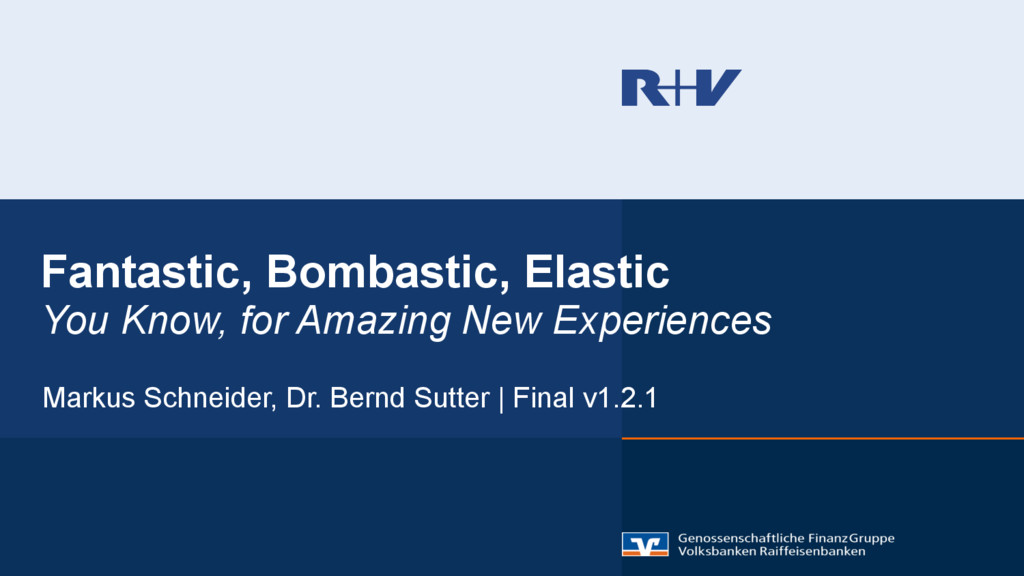 R+V

Fantastic, Bombastic, Elastic
You Know, for Amazing New Experiences

Markus Schneider, Dr. Bernd Sutter | Final v1.2.1

Genossenschaftliche FinanzGruppe
Volksbanken Raiffeisenbanken